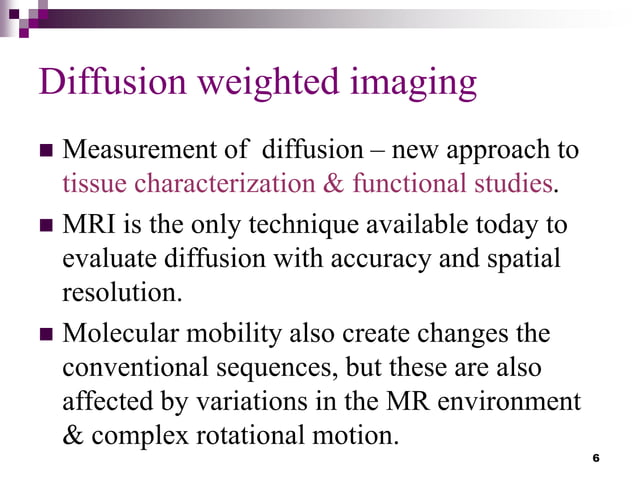 Diffusion weighted imaging

■ Measurement of diffusion – new approach to tissue characterization & functional studies.

■ MRI is the only technique available today to evaluate diffusion with accuracy and spatial resolution.

■ Molecular mobility also create changes the conventional sequences, but these are also affected by variations in the MR environment & complex rotational motion.

6